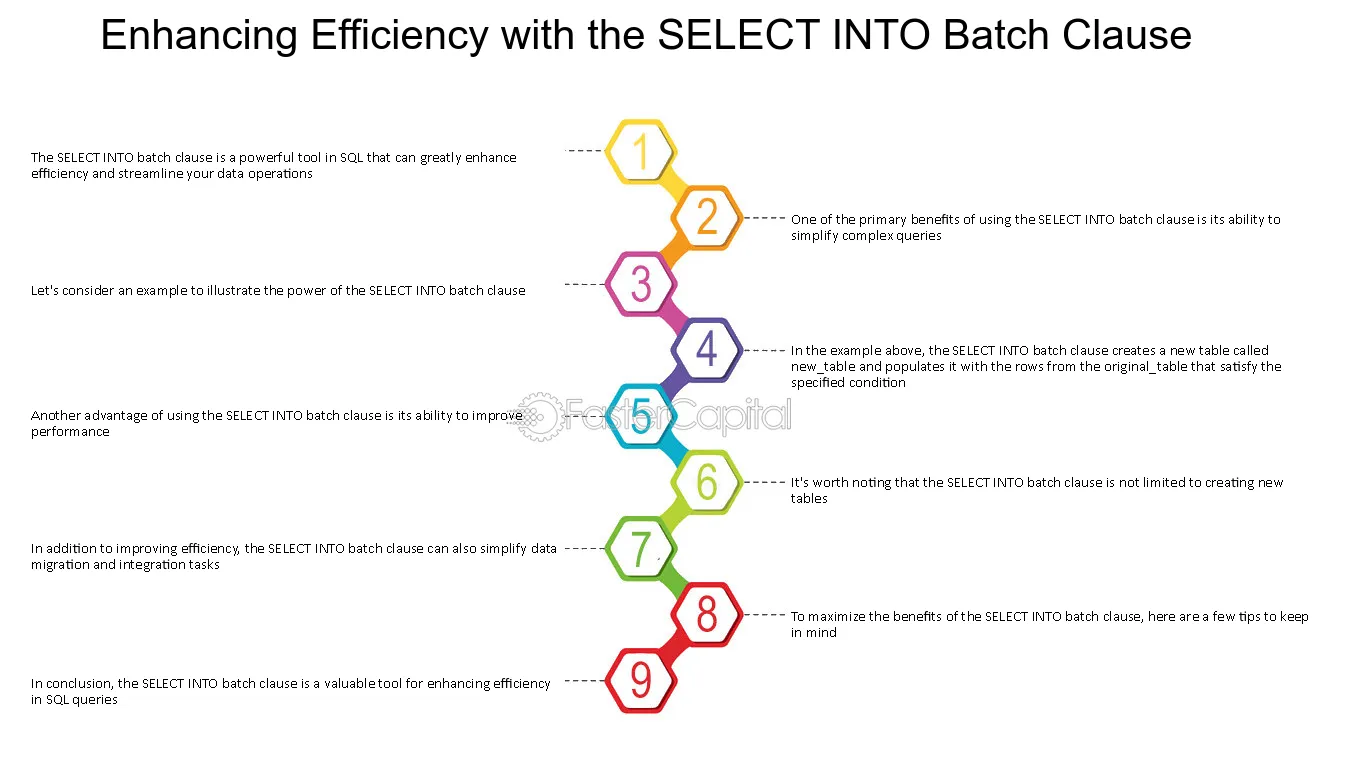 Enhancing Efficiency with the SELECT INTO Batch Clause

1

The SELECT INTO batch clause is a powerful tool in SQL that can greatly enhance efficiency and streamline your data operations

2

One of the primary benefits of using the SELECT INTO batch clause is its ability to simplify complex queries

3

Let's consider an example to illustrate the power of the SELECT INTO batch clause

4

In the example above, the SELECT INTO batch clause creates a new table called new_table and populates it with the rows from the original_table that satisfy the specified condition

5

Another advantage of using the SELECT INTO batch clause is its ability to improve performance

FasterCapital

6

It's worth noting that the SELECT INTO batch clause is not limited to creating new tables

7

In addition to improving efficiency, the SELECT INTO batch clause can also simplify data migration and integration tasks

8

To maximize the benefits of the SELECT INTO batch clause, here are a few tips to keep in mind

9

In conclusion, the SELECT INTO batch clause is a valuable tool for enhancing efficiency in SQL queries